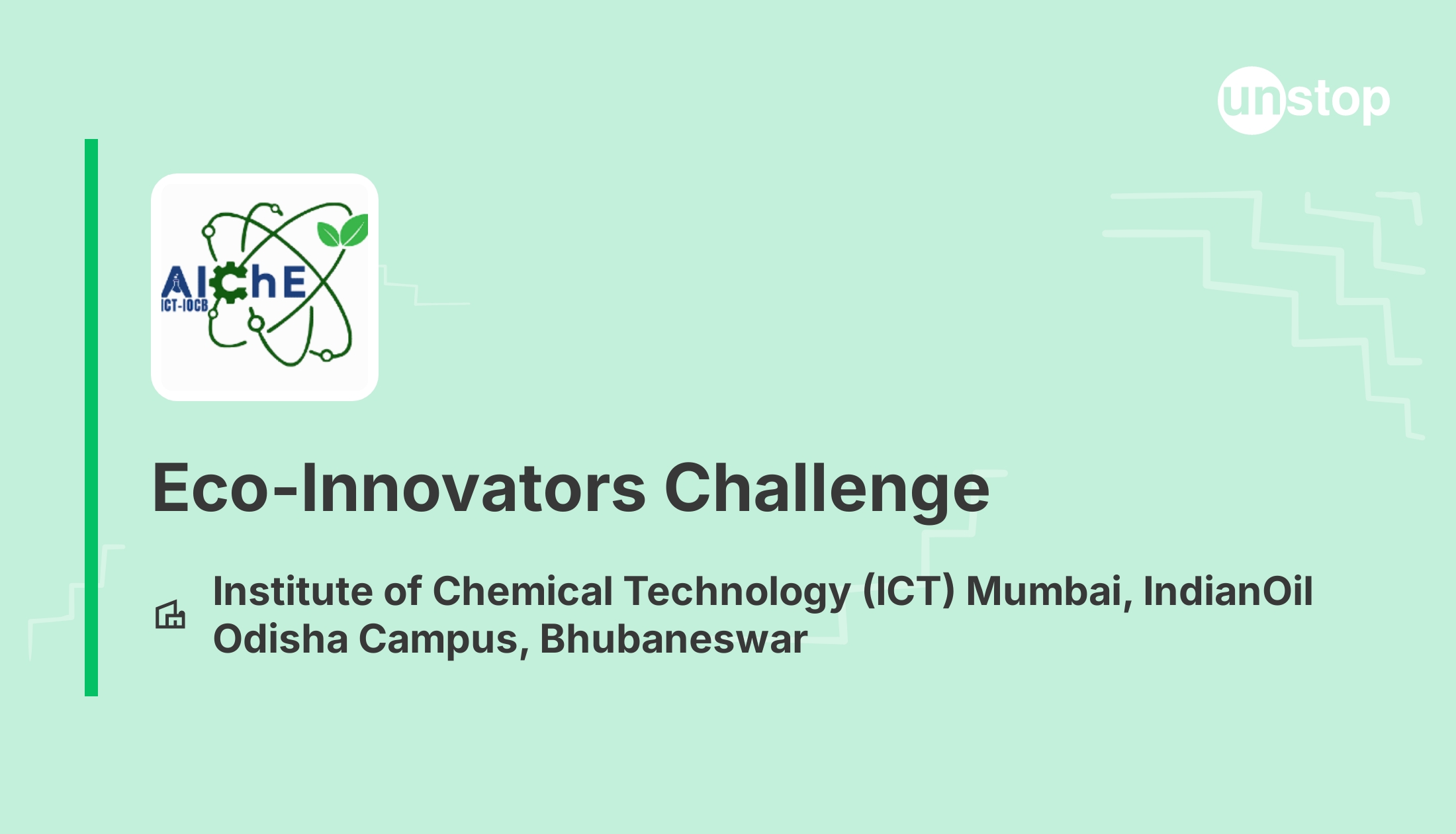 unstop

AIChE
ICT-IOCB

Eco-Innovators Challenge

Institute of Chemical Technology (ICT) Mumbai, IndianOil Odisha Campus, Bhubaneswar